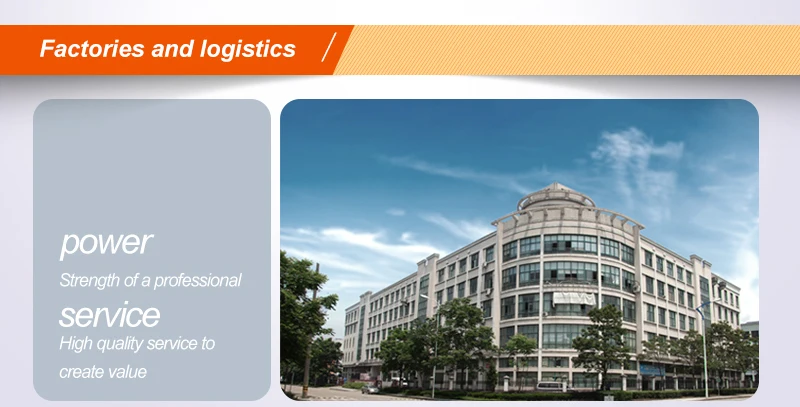 Factories and logistics

power
Strength of a professional
service
High quality service to create value